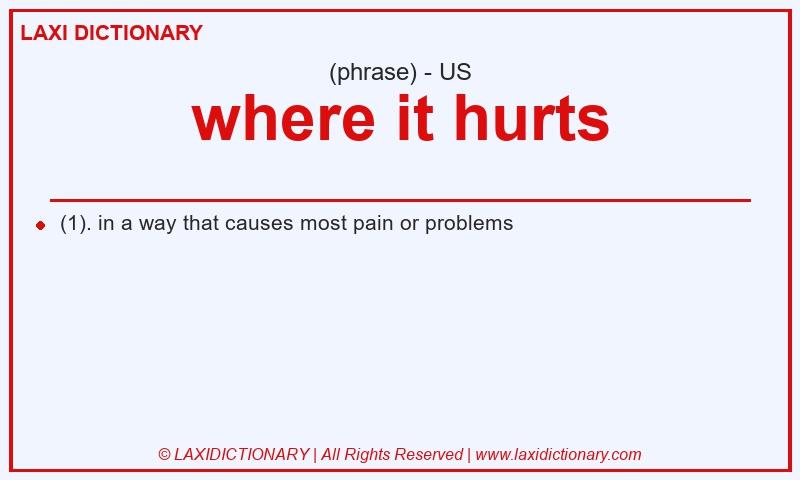 LAXI DICTIONARY

(phrase) - US

where it hurts

(1). in a way that causes most pain or problems

© LAXIDICTIONARY | All Rights Reserved | www.laxidictionary.com